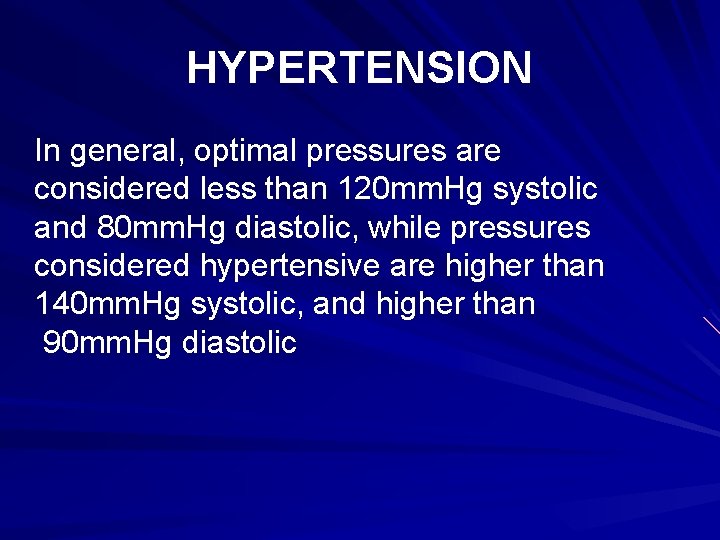 HYPERTENSION

In general, optimal pressures are considered less than 120mmHg systolic and 80mmHg diastolic, while pressures considered hypertensive are higher than 140mmHg systolic, and higher than 90mmHg diastolic